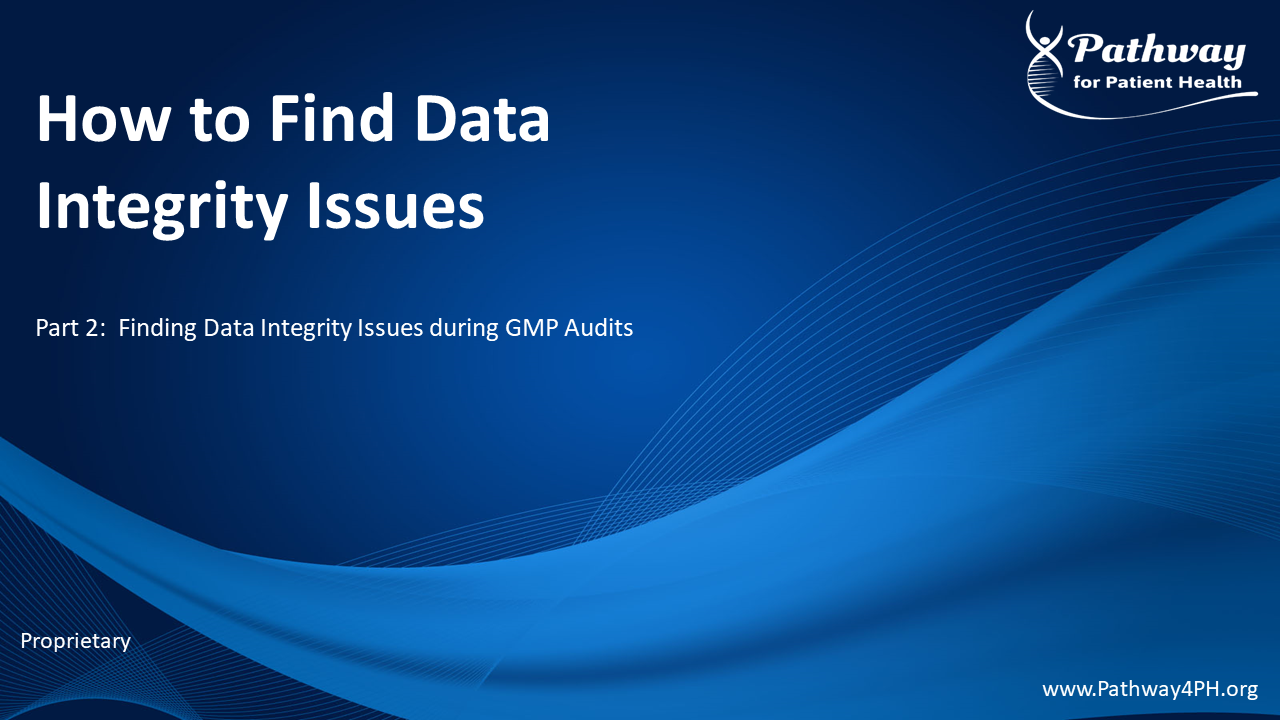 Pathway
for Patient Health

How to Find Data Integrity Issues

Part 2: Finding Data Integrity Issues during GMP Audits

Proprietary

www.Pathway4PH.org